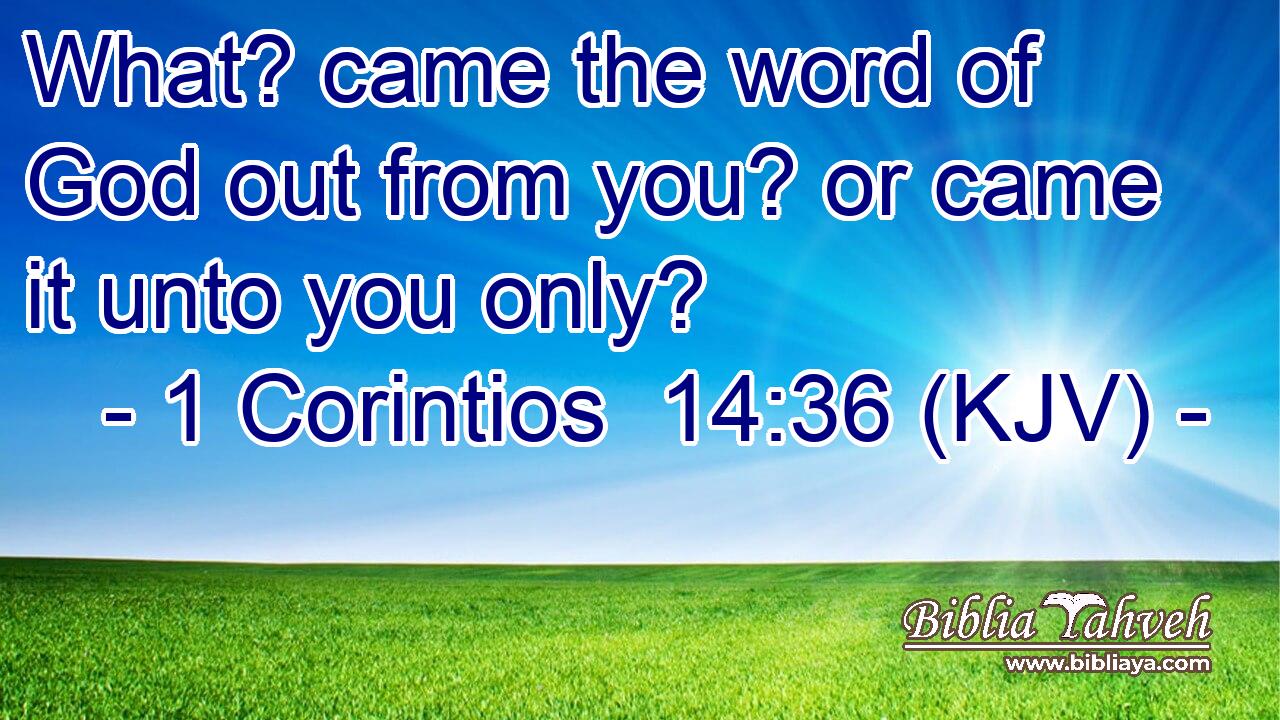 What? came the word of God out from you? or came it unto you only?
- 1 Corintios 14:36 (KJV) -

Biblia Yahveh
www.bibliaya.com